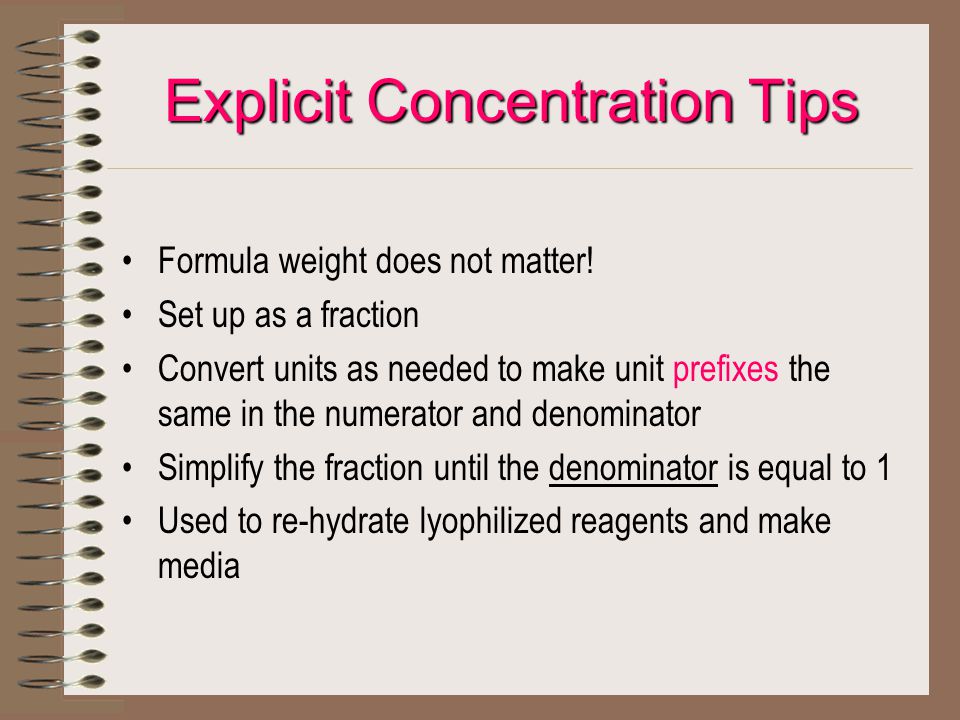 Explicit Concentration Tips

• Formula weight does not matter!
• Set up as a fraction
• Convert units as needed to make unit prefixes the same in the numerator and denominator
• Simplify the fraction until the denominator is equal to 1
• Used to re-hydrate lyophilized reagents and make media